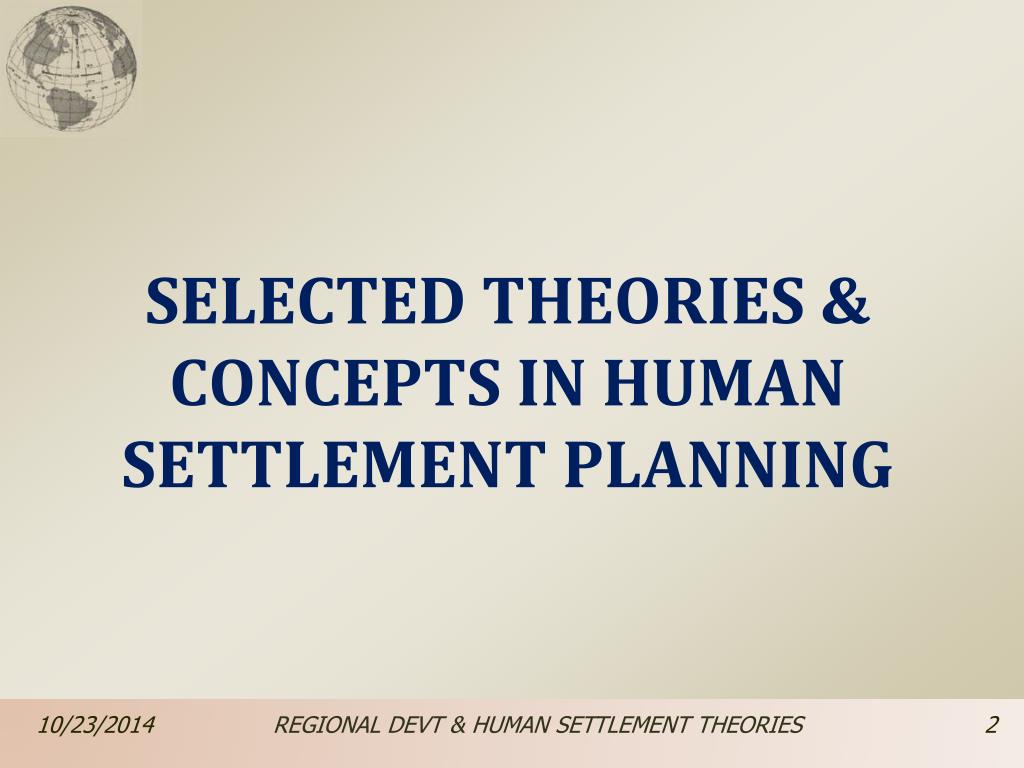 SELECTED THEORIES & CONCEPTS IN HUMAN SETTLEMENT PLANNING

10/23/2014
REGIONAL DEVT & HUMAN SETTLEMENT THEORIES
2